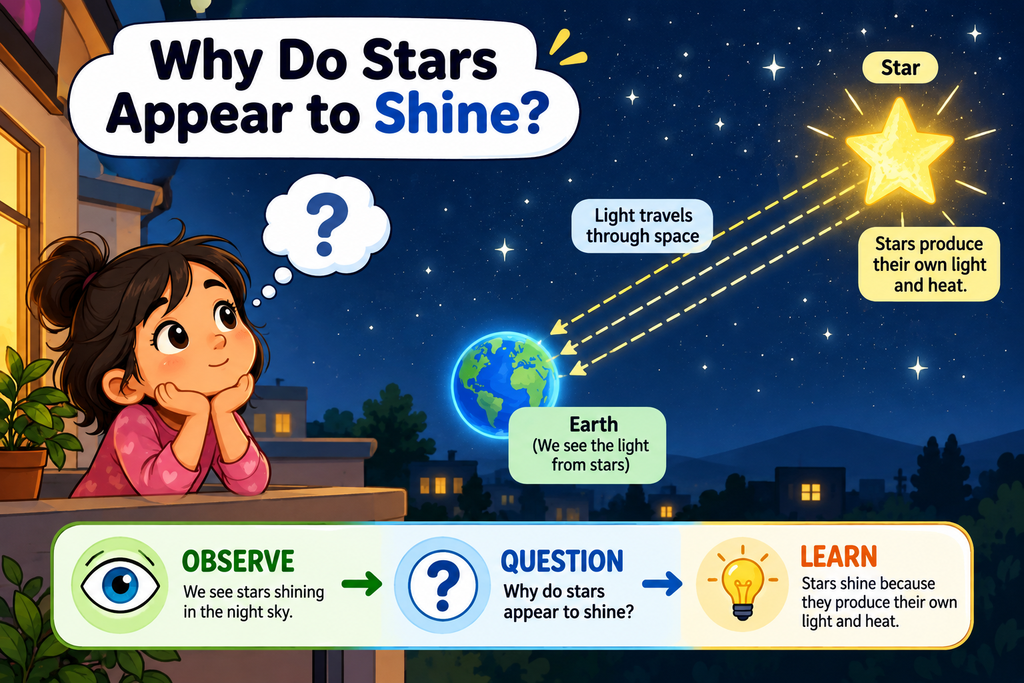 Why Do Stars Appear to Shine?

?

Star

Light travels through space

Stars produce their own light and heat.

Earth (We see the light from stars)

OBSERVE
We see stars shining in the night sky.

?

QUESTION
Why do stars appear to shine?

LEARN
Stars shine because they produce their own light and heat.